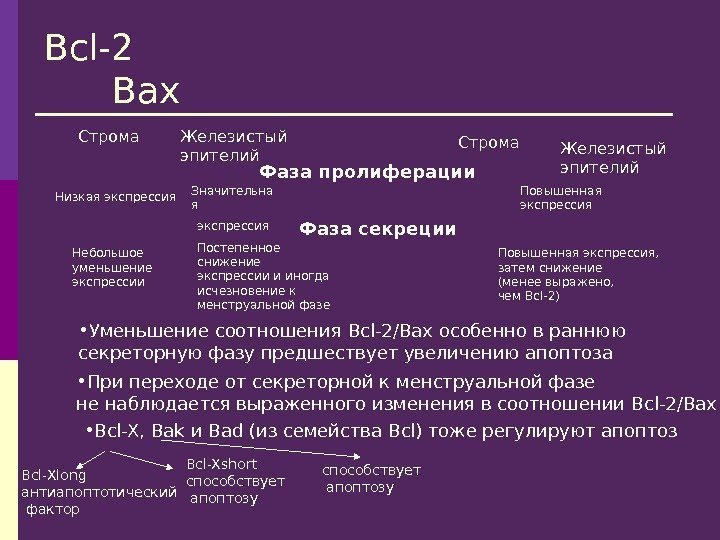 Bcl-2
Bax

Строма

Железистый эпителий

Строма

Железистый эпителий

Фаза пролиферации

Низкая экспрессия

Значительная экспрессия

Повышенная экспрессия

Фаза секреции

Небольшое уменьшение экспрессии

Постепенное снижение экспрессии и иногда исчезновение к менструальной фазе

Повышенная экспрессия, затем снижение (менее выражено, чем Bcl-2)

•Уменьшение соотношения Bcl-2/Bax особенно в раннюю секреторную фазу предшествует увеличению апоптоза

•При переходе от секреторной к менструальной фазе не наблюдается выраженного изменения в соотношении Bcl-2/Bax

•Bcl-X, Bak и Bad (из семейства Bcl) тоже регулируют апоптоз

Bcl-Xlong антиапоптотический фактор

Bcl-Xshort способствует апоптозу

способствует апоптозу